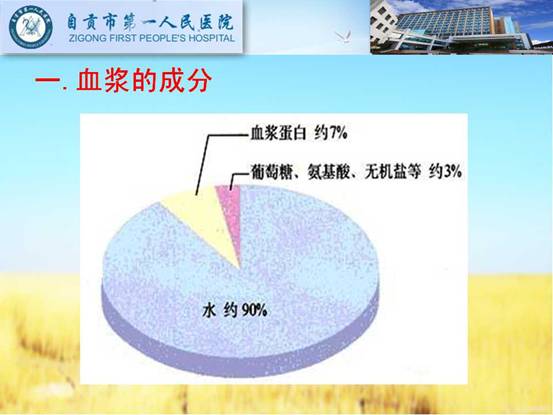 自贡市第一人民医院
ZIGONG FIRST PEOPLE'S HOSPITAL

一. 血浆的成分

血浆蛋白 约7%

葡萄糖、氨基酸、无机盐等 约3%

水 约90%